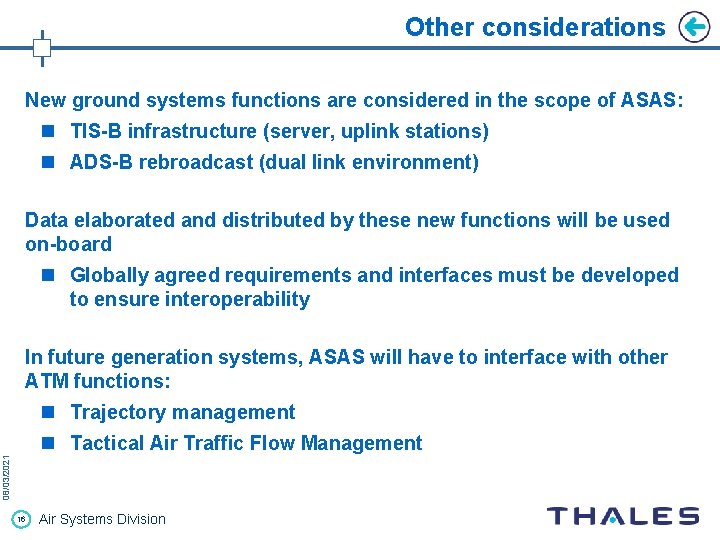 Other considerations

New ground systems functions are considered in the scope of ASAS:

- TIS-B infrastructure (server, uplink stations)
- ADS-B rebroadcast (dual link environment)

Data elaborated and distributed by these new functions will be used on-board

- Globally agreed requirements and interfaces must be developed to ensure interoperability

In future generation systems, ASAS will have to interface with other ATM functions:

- Trajectory management
- Tactical Air Traffic Flow Management

08/03/2021

16 Air Systems Division

THALES